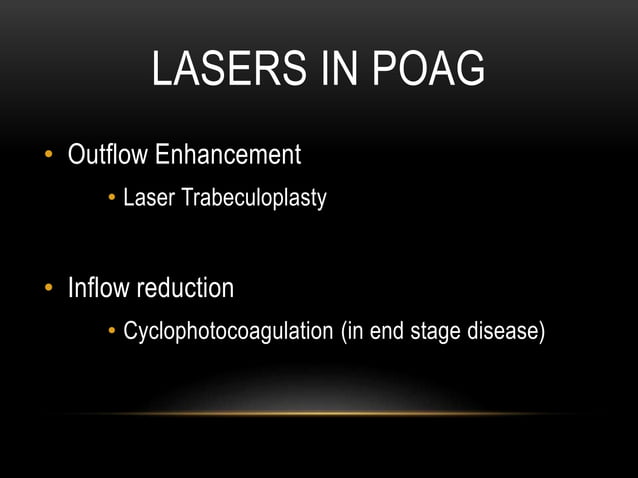 LASERS IN POAG

• Outflow Enhancement
  • Laser Trabeculoplasty

• Inflow reduction
  • Cyclophotocoagulation (in end stage disease)